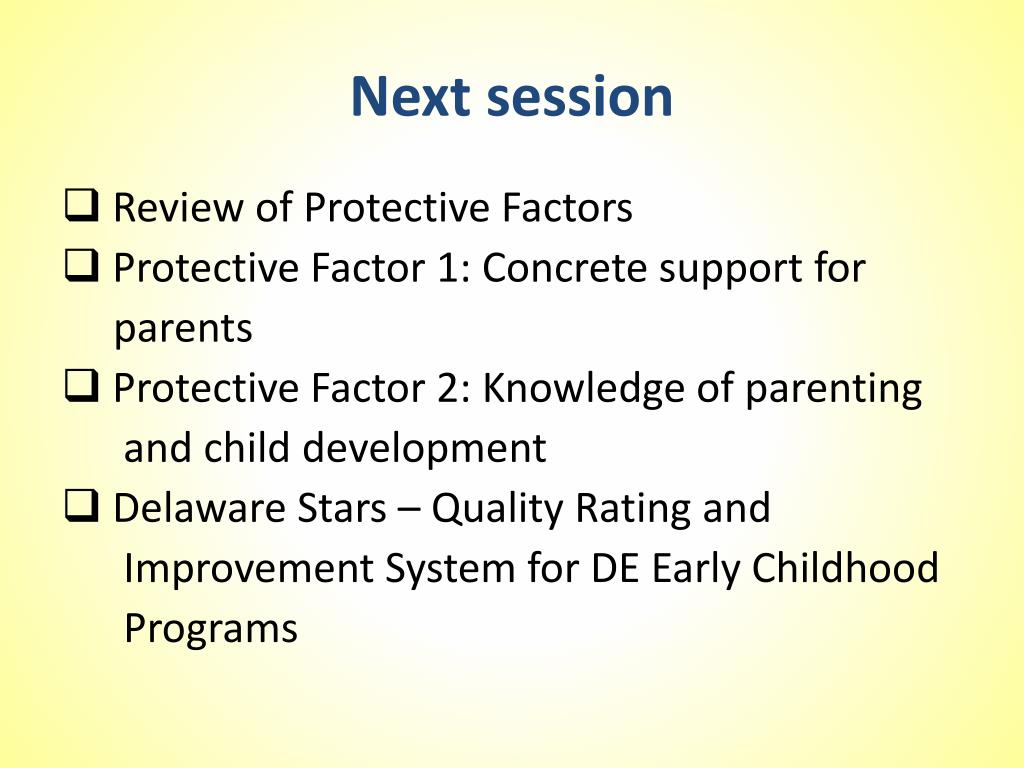 Next session

❑ Review of Protective Factors
❑ Protective Factor 1: Concrete support for parents
❑ Protective Factor 2: Knowledge of parenting and child development
❑ Delaware Stars – Quality Rating and Improvement System for DE Early Childhood Programs